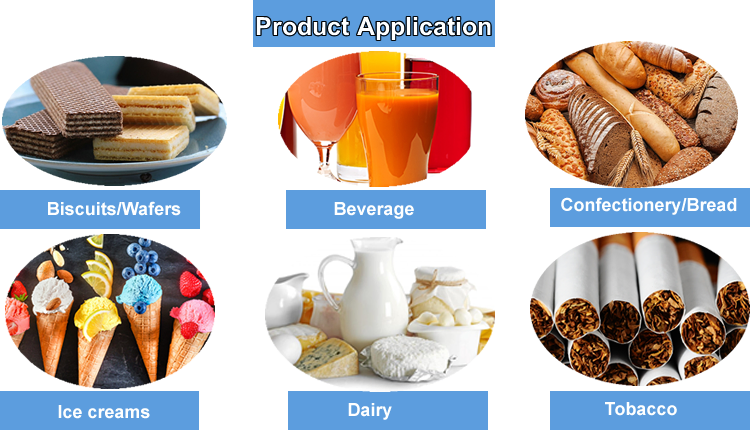 Product Application

Biscuits/Wafers

Beverage

Confectionery/Bread

Ice creams

Dairy

Tobacco